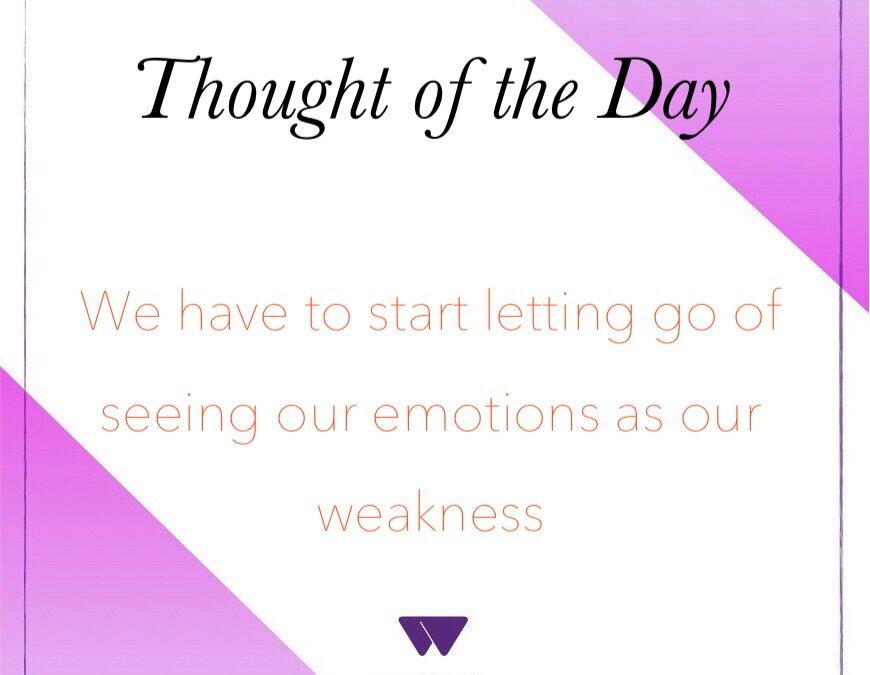 Thought of the Day

We have to start letting go of seeing our emotions as our weakness